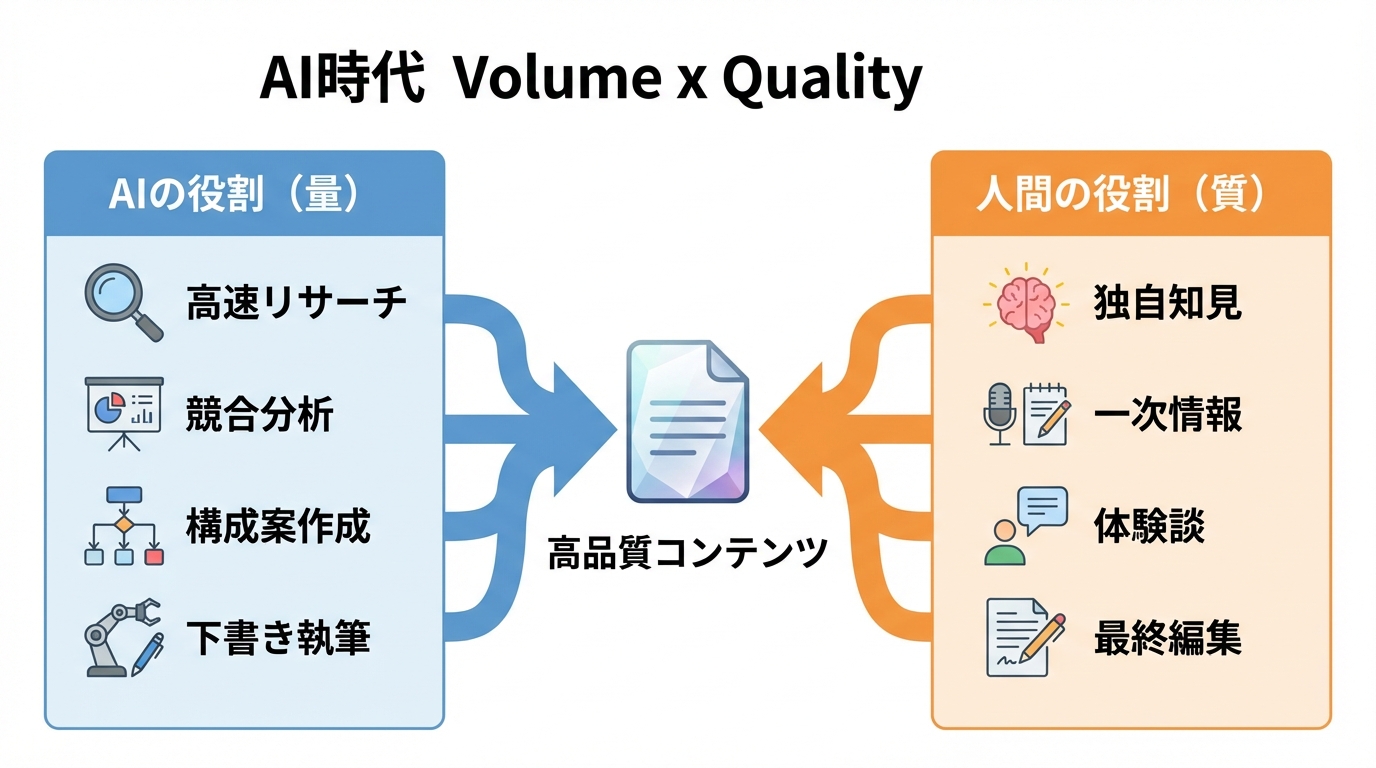 AI時代 Volume x Quality

AIの役割（量）

高速リサーチ

競合分析

構成案作成

下書き執筆

高品質コンテンツ

人間の役割（質）

独自知見

一次情報

体験談

最終編集